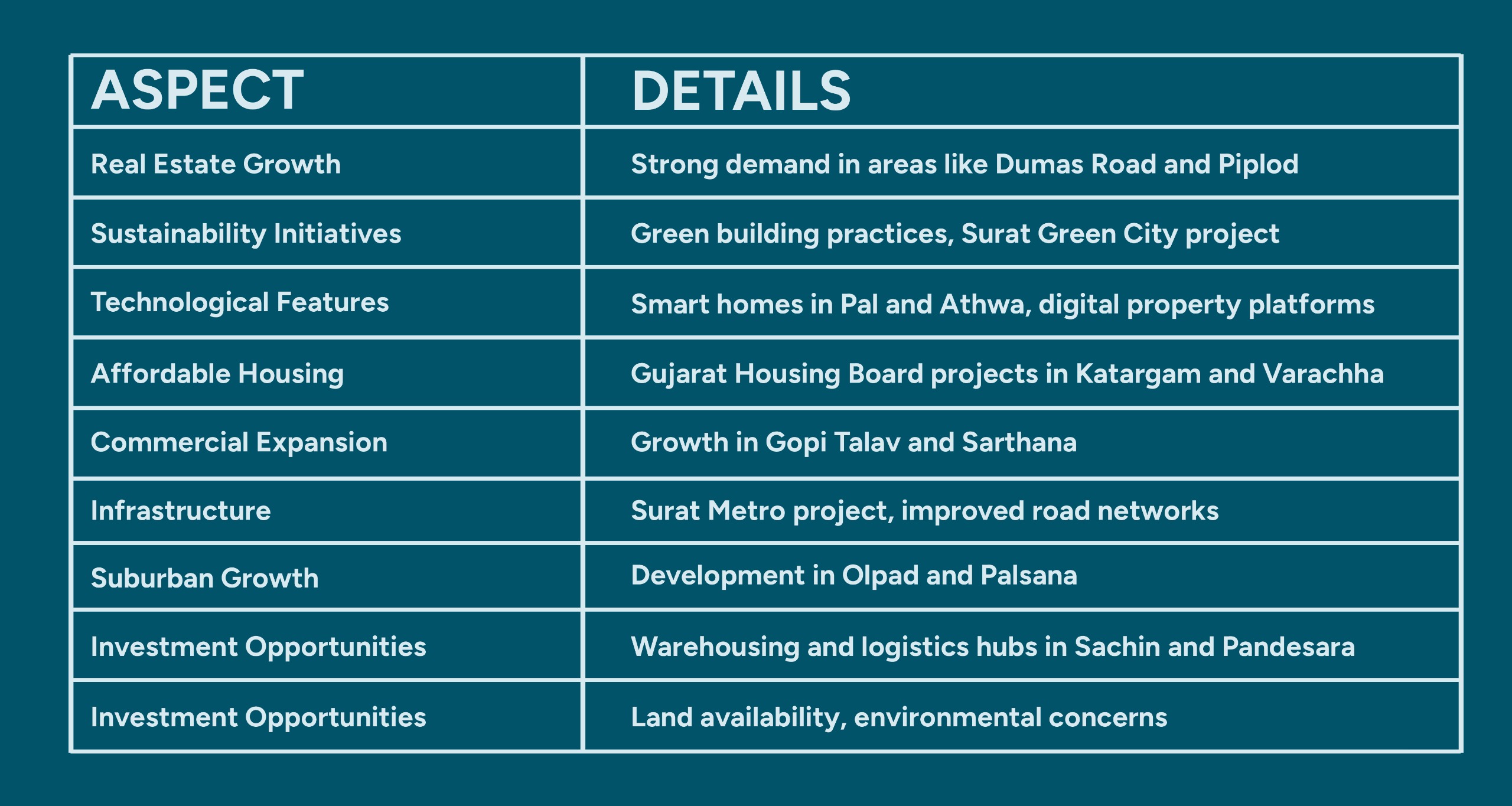 | ASPECT | DETAILS |
|---|---|
| Real Estate Growth | Strong demand in areas like Dumas Road and Piplod |
| Sustainability Initiatives | Green building practices, Surat Green City project |
| Technological Features | Smart homes in Pal and Athwa, digital property platforms |
| Affordable Housing | Gujarat Housing Board projects in Katargam and Varachha |
| Commercial Expansion | Growth in Gopi Talav and Sarthana |
| Infrastructure | Surat Metro project, improved road networks |
| Suburban Growth | Development in Olpad and Palsana |
| Investment Opportunities | Warehousing and logistics hubs in Sachin and Pandesara |
| Investment Opportunities | Land availability, environmental concerns |